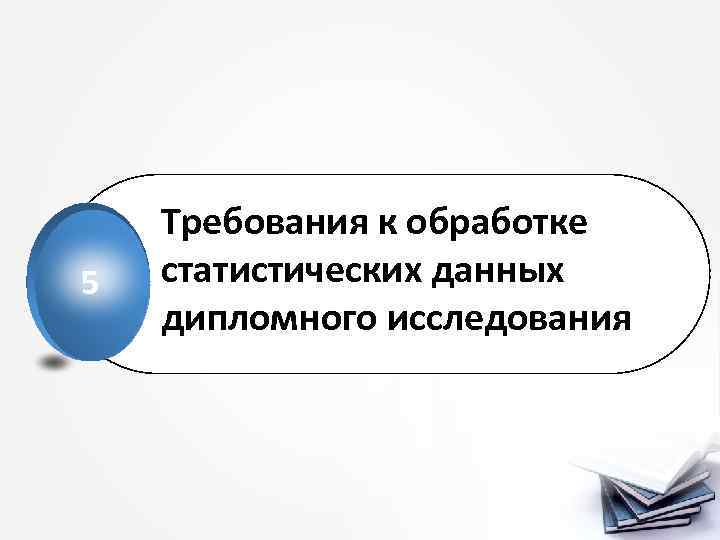 5

Требования к обработке статистических данных дипломного исследования